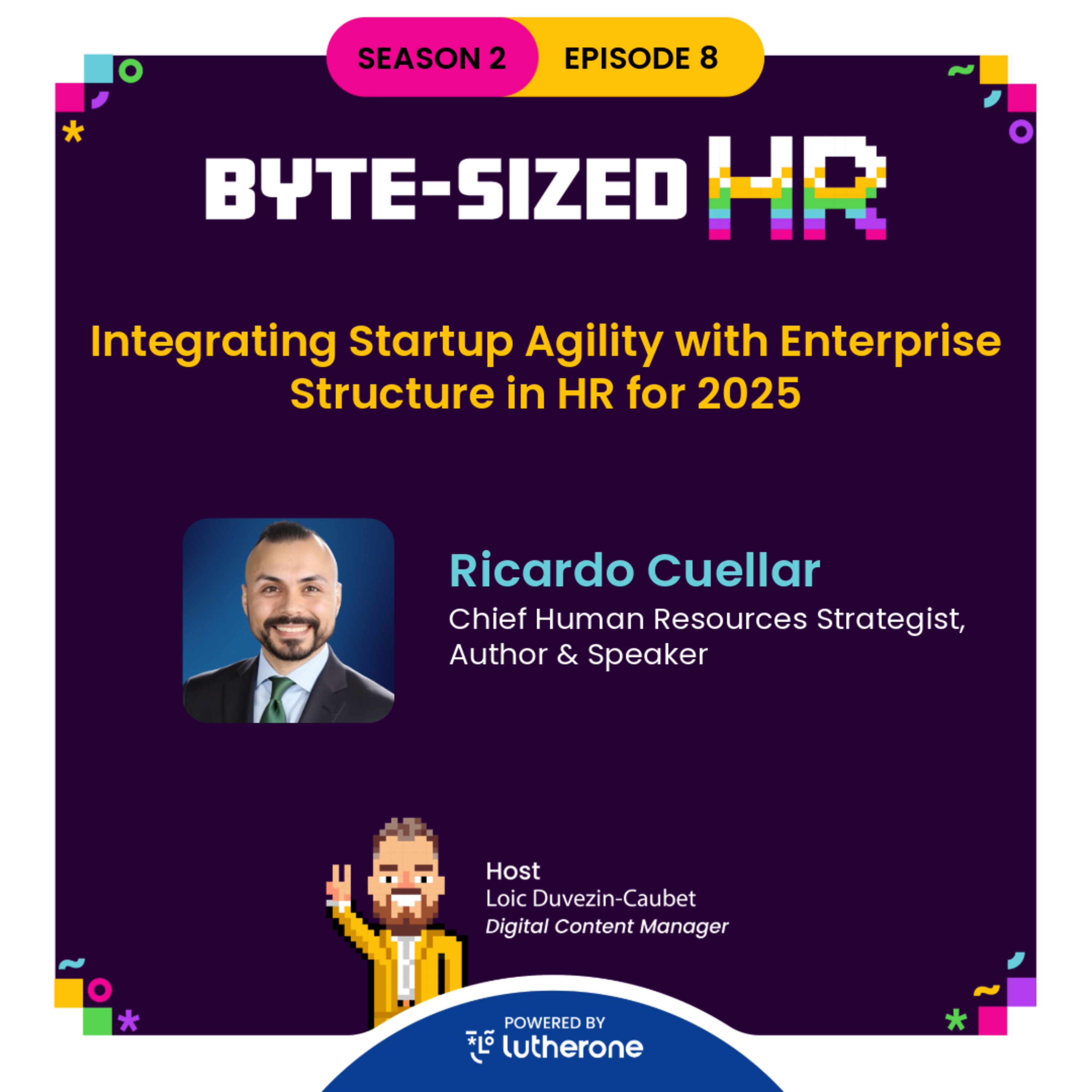 SEASON 2 EPISODE 8

BYTE-SIZED HR

Integrating Startup Agility with Enterprise Structure in HR for 2025

Ricardo Cuellar
Chief Human Resources Strategist, Author & Speaker

Host
Loic Duvezin-Caubet
Digital Content Manager

POWERED BY
lutherone